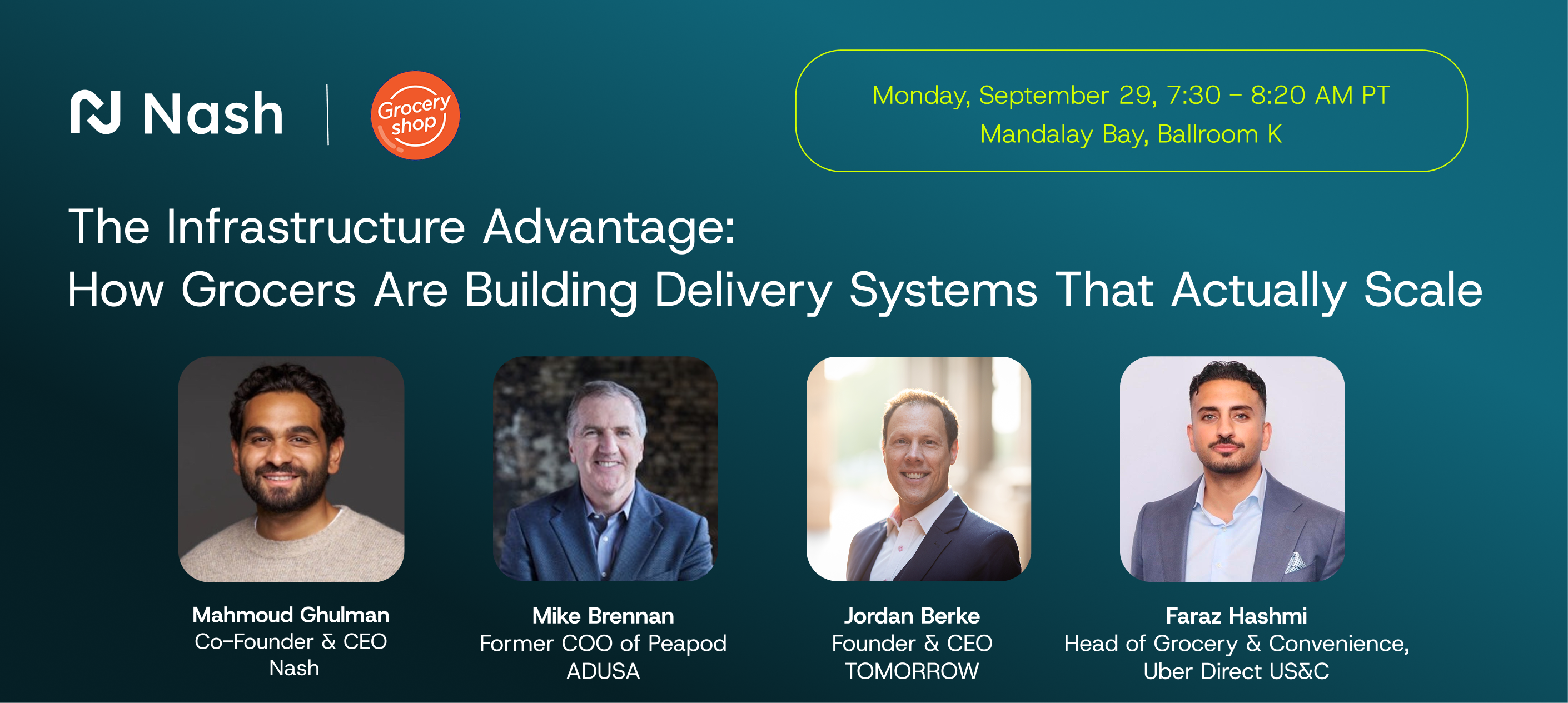 Nash

Grocery shop

Monday, September 29, 7:30 – 8:20 AM PT
Mandalay Bay, Ballroom K

The Infrastructure Advantage:
How Grocers Are Building Delivery Systems That Actually Scale

Mahmoud Ghulman
Co-Founder & CEO
Nash

Mike Brennan
Former COO of Peapod
ADUSA

Jordan Berke
Founder & CEO
TOMORROW

Faraz Hashmi
Head of Grocery & Convenience,
Uber Direct US&C